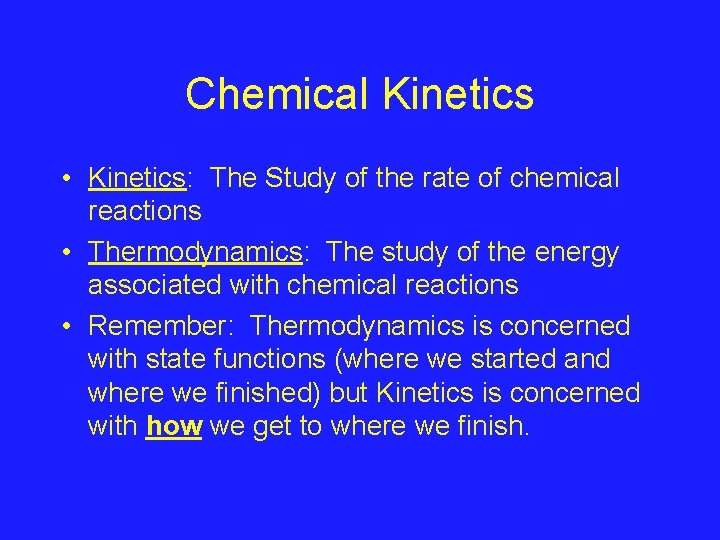 Chemical Kinetics

• Kinetics: The Study of the rate of chemical reactions

• Thermodynamics: The study of the energy associated with chemical reactions

• Remember: Thermodynamics is concerned with state functions (where we started and where we finished) but Kinetics is concerned with how we get to where we finish.